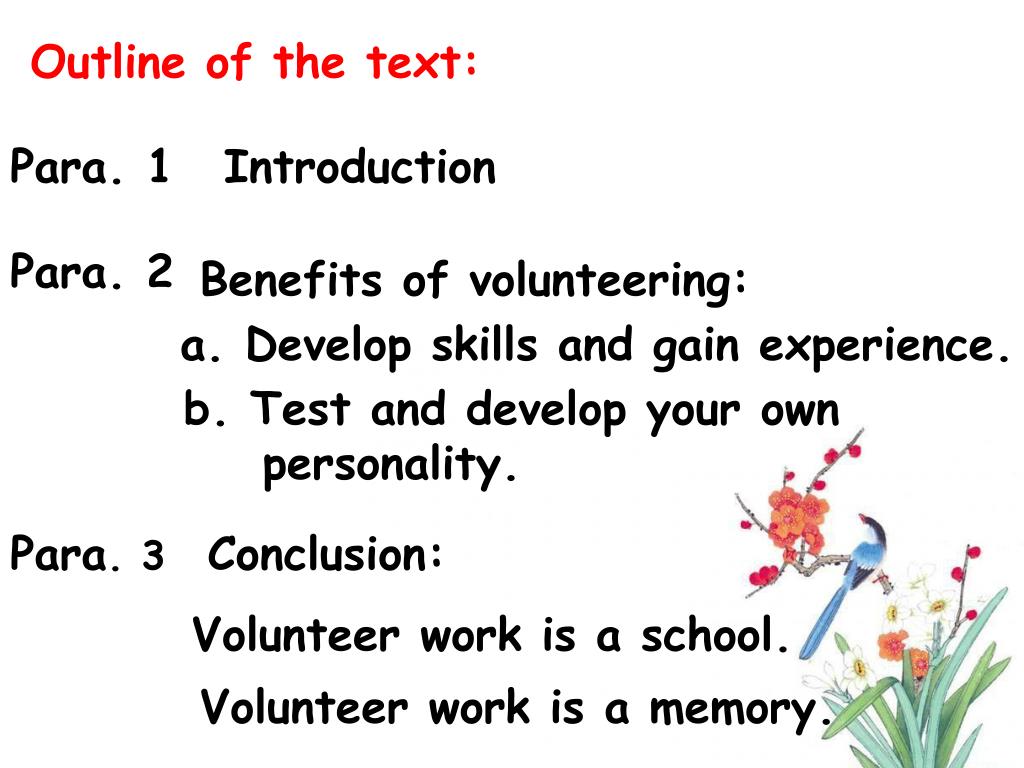 Outline of the text:

Para. 1 Introduction

Para. 2 Benefits of volunteering:
a. Develop skills and gain experience.
b. Test and develop your own personality.

Para. 3 Conclusion:
Volunteer work is a school.
Volunteer work is a memory.